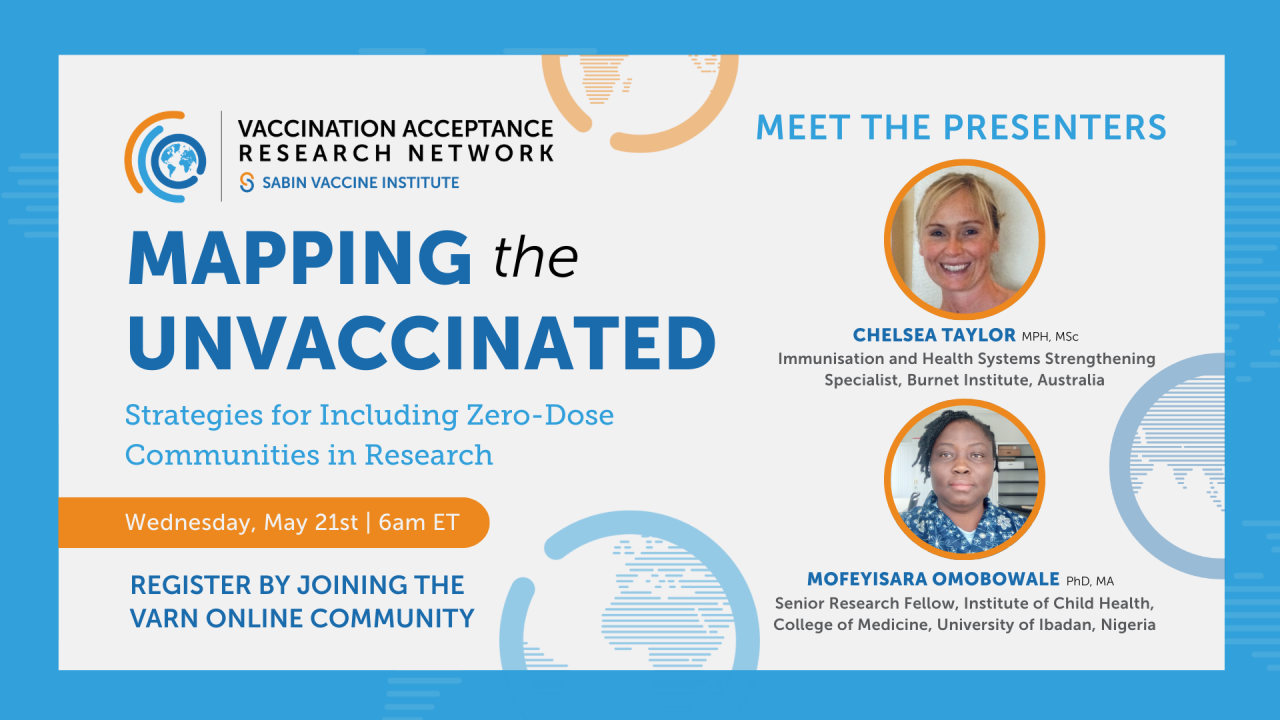 VACCINATION ACCEPTANCE RESEARCH NETWORK
SABIN VACCINE INSTITUTE

MAPPING the UNVACCINATED

Strategies for Including Zero-Dose Communities in Research

Wednesday, May 21st | 6am ET

REGISTER BY JOINING THE VARN ONLINE COMMUNITY

MEET THE PRESENTERS

CHELSEA TAYLOR MPH, MSc
Immunisation and Health Systems Strengthening Specialist, Burnet Institute, Australia

MOFEYISARA OMOBOWALE PhD, MA
Senior Research Fellow, Institute of Child Health, College of Medicine, University of Ibadan, Nigeria